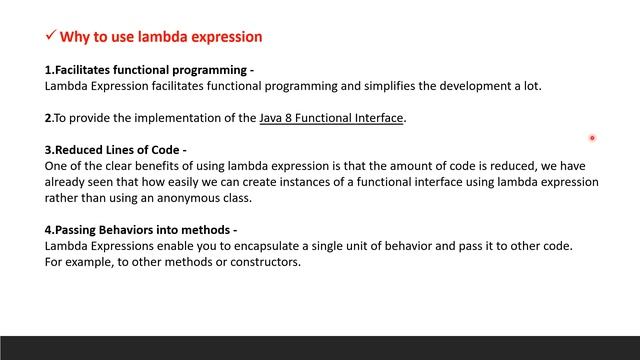 ✓ Why to use lambda expression

1.Facilitates functional programming -
Lambda Expression facilitates functional programming and simplifies the development a lot.

2.To provide the implementation of the Java 8 Functional Interface.

3.Reduced Lines of Code -
One of the clear benefits of using lambda expression is that the amount of code is reduced, we have already seen that how easily we can create instances of a functional interface using lambda expression rather than using an anonymous class.

4.Passing Behaviors into methods -
Lambda Expressions enable you to encapsulate a single unit of behavior and pass it to other code. For example, to other methods or constructors.